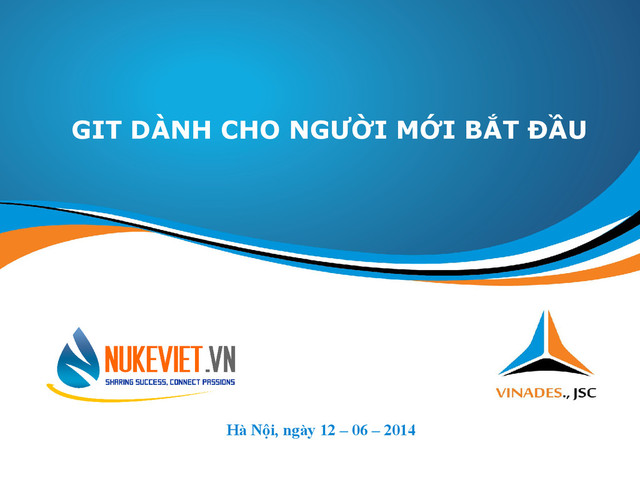 GIT DÀNH CHO NGƯỜI MỚI BẮT ĐẦU

NUKEVIET.VN
SHARING SUCCESS, CONNECT PASSIONS

VINADES., JSC

Hà Nội, ngày 12 – 06 – 2014